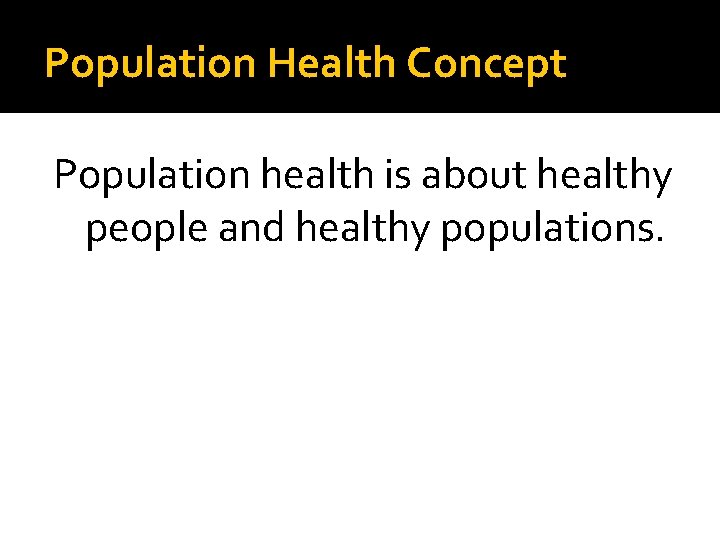 Population Health Concept

Population health is about healthy people and healthy populations.